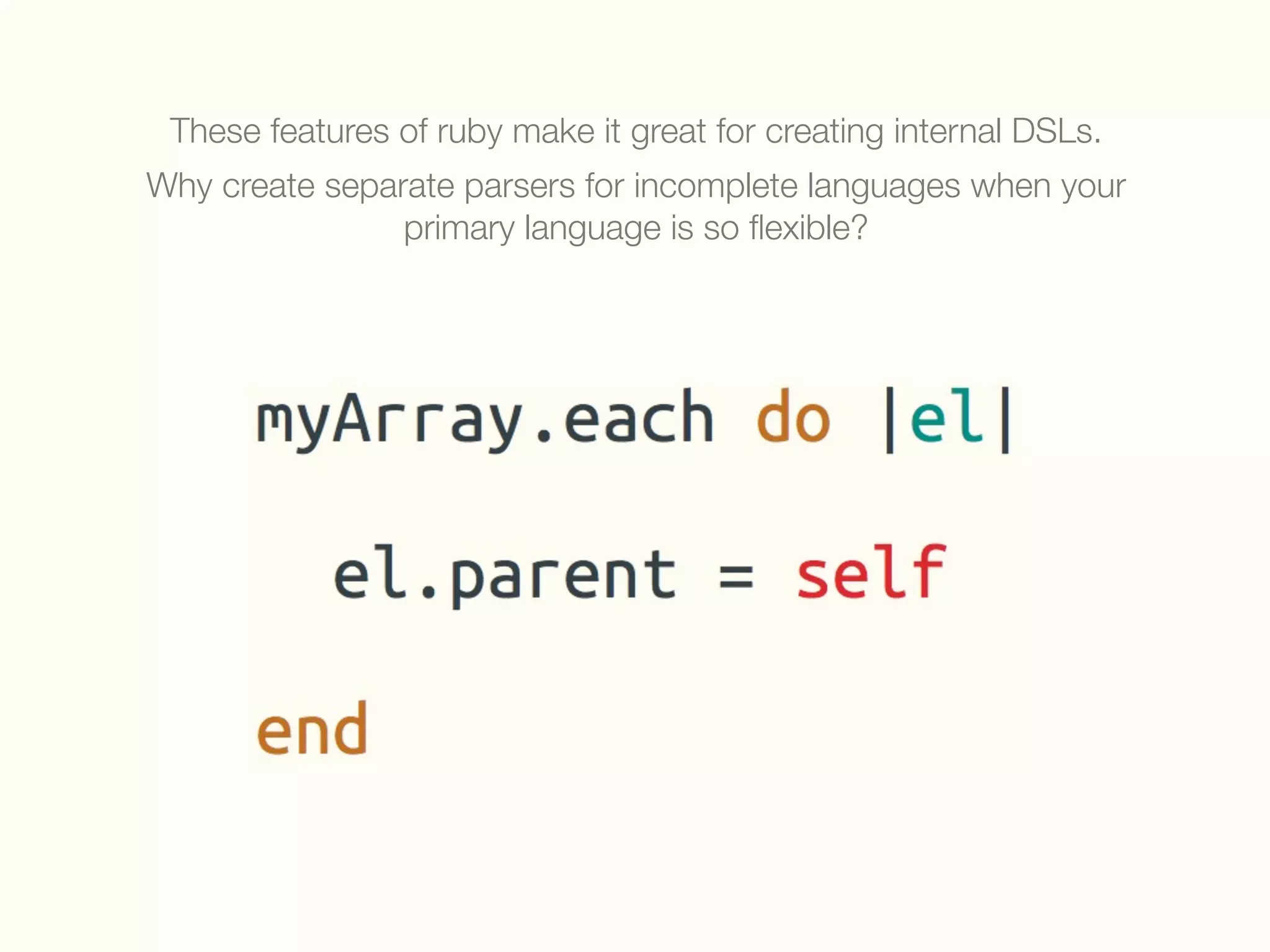 These features of ruby make it great for creating internal DSLs.

Why create separate parsers for incomplete languages when your primary language is so flexible?

myArray.each do |el|
  el.parent = self
end